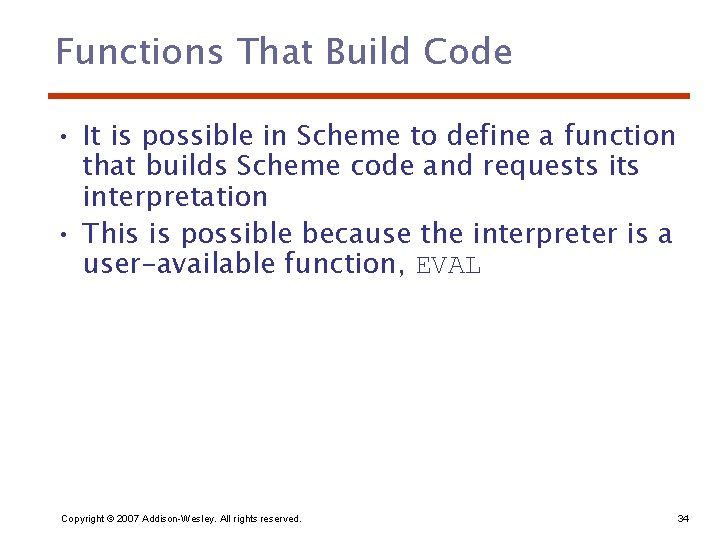 Functions That Build Code

• It is possible in Scheme to define a function that builds Scheme code and requests its interpretation

• This is possible because the interpreter is a user-available function, EVAL

Copyright © 2007 Addison-Wesley. All rights reserved.

34